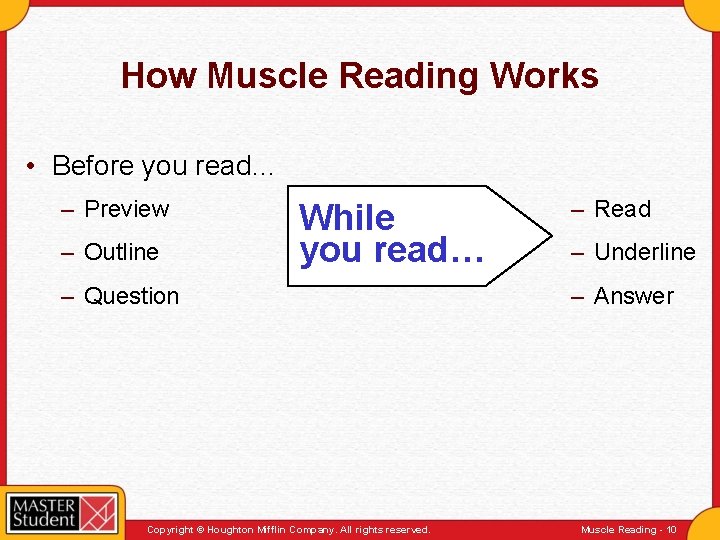 How Muscle Reading Works

• Before you read...
– Preview
– Outline
– Question

While you read…

– Read
– Underline
– Answer

MASTER Student

Copyright © Houghton Mifflin Company. All rights reserved.

Muscle Reading - 10